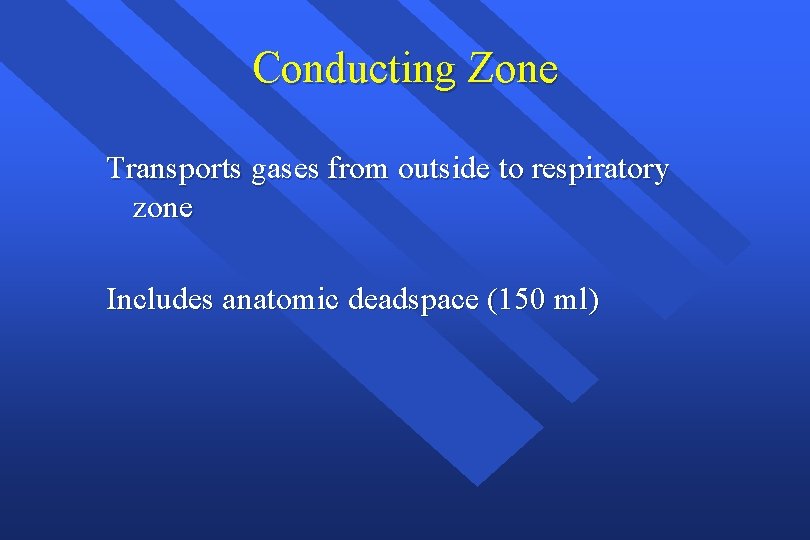 Conducting Zone

Transports gases from outside to respiratory zone

Includes anatomic deadspace (150 ml)